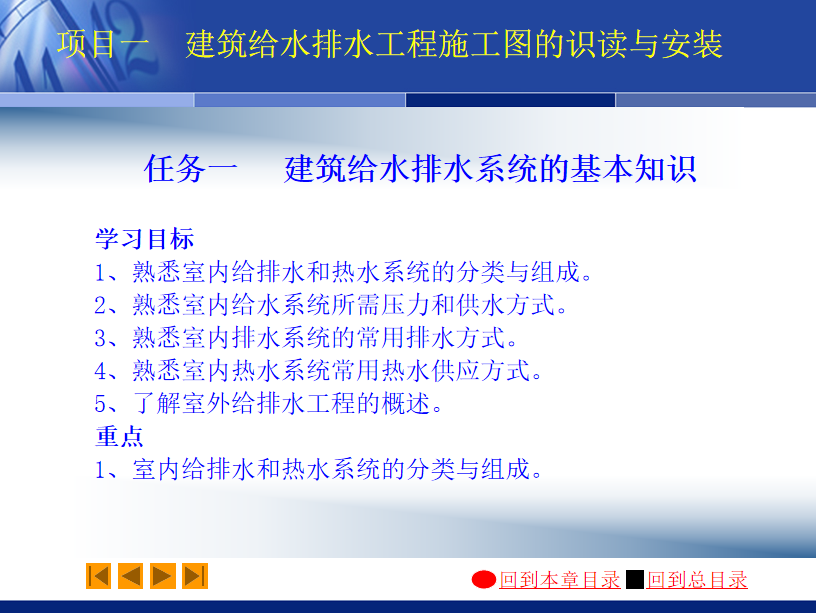 项目一　建筑给水排水工程施工图的识读与安装

任务一　建筑给水排水系统的基本知识

学习目标
1、熟悉室内给排水和热水系统的分类与组成。
2、熟悉室内给水系统所需压力和供水方式。
3、熟悉室内排水系统的常用排水方式。
4、熟悉室内热水系统常用热水供应方式。
5、了解室外给排水工程的概述。
重点
1、室内给排水和热水系统的分类与组成。

回到本章目录 回到总目录